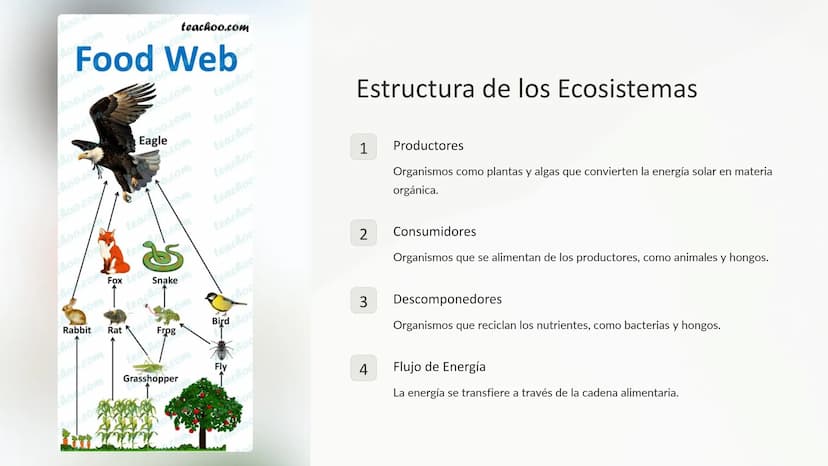 teachoo.com

Food Web

Eagle

Fox

Snake

Rabbit

Rat

Frog

Bird

Grasshopper

Fly

Estructura de los Ecosistemas

1 Productores

Organismos como plantas y algas que convierten la energía solar en materia orgánica.

2 Consumidores

Organismos que se alimentan de los productores, como animales y hongos.

3 Descomponedores

Organismos que reciclan los nutrientes, como bacterias y hongos.

4 Flujo de Energía

La energía se transfiere a través de la cadena alimentaria.